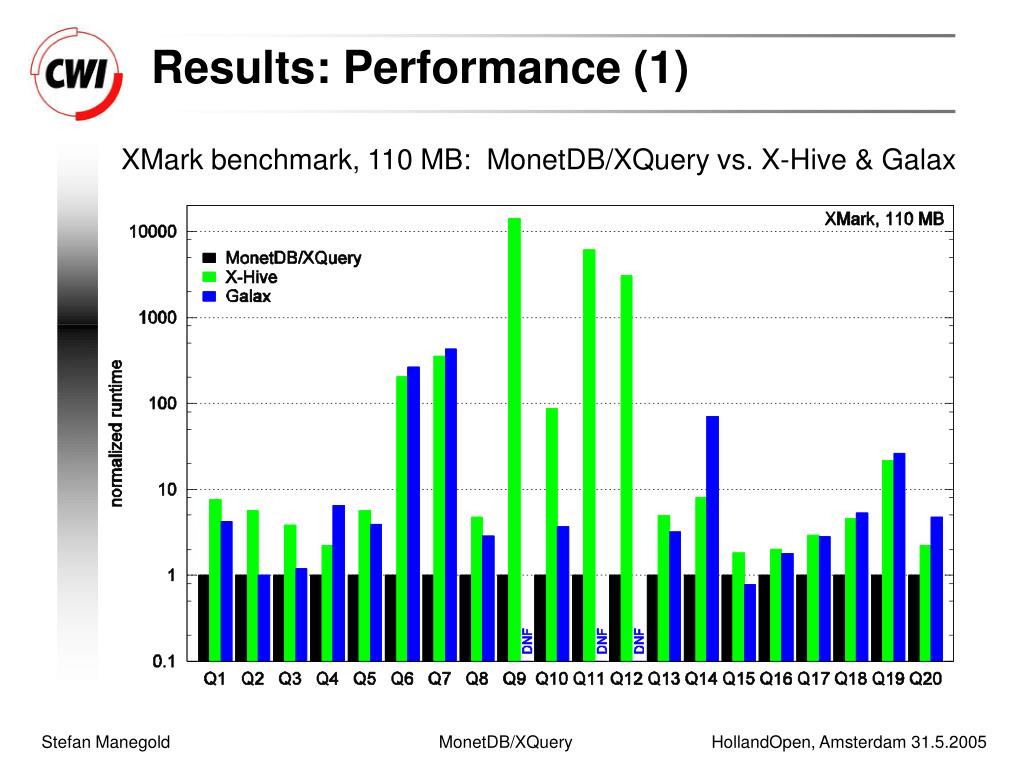 CWI

Results: Performance (1)

XMark benchmark, 110 MB: MonetDB/XQuery vs. X-Hive & Galax

XMark, 110 MB

MonetDB/XQuery
X-Hive
Galax

normalized runtime

10000
1000
100
10
1
0.1

DNF
DNF
DNF

Q1 Q2 Q3 Q4 Q5 Q6 Q7 Q8 Q9 Q10 Q11 Q12 Q13 Q14 Q15 Q16 Q17 Q18 Q19 Q20

Stefan Manegold MonetDB/XQuery HollandOpen, Amsterdam 31.5.2005